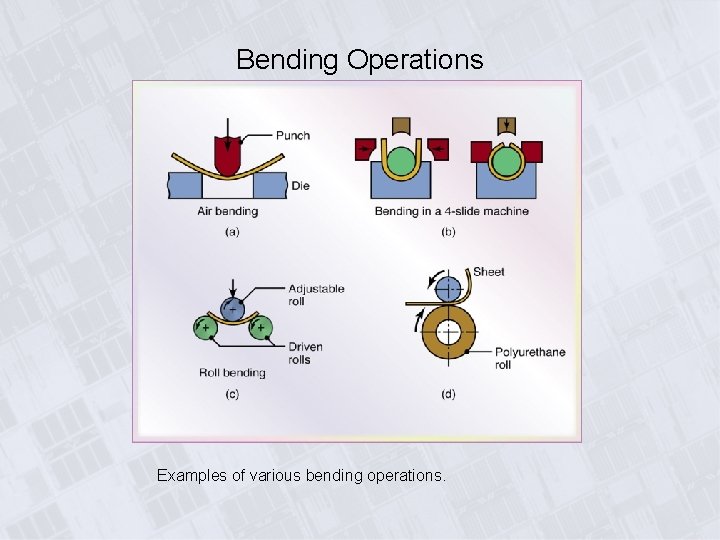 Bending Operations

Punch

Die

Air bending

(a)

Bending in a 4-slide machine

(b)

Adjustable roll

Driven rolls

Roll bending

(c)

Sheet

Polyurethane roll

(d)

Examples of various bending operations.